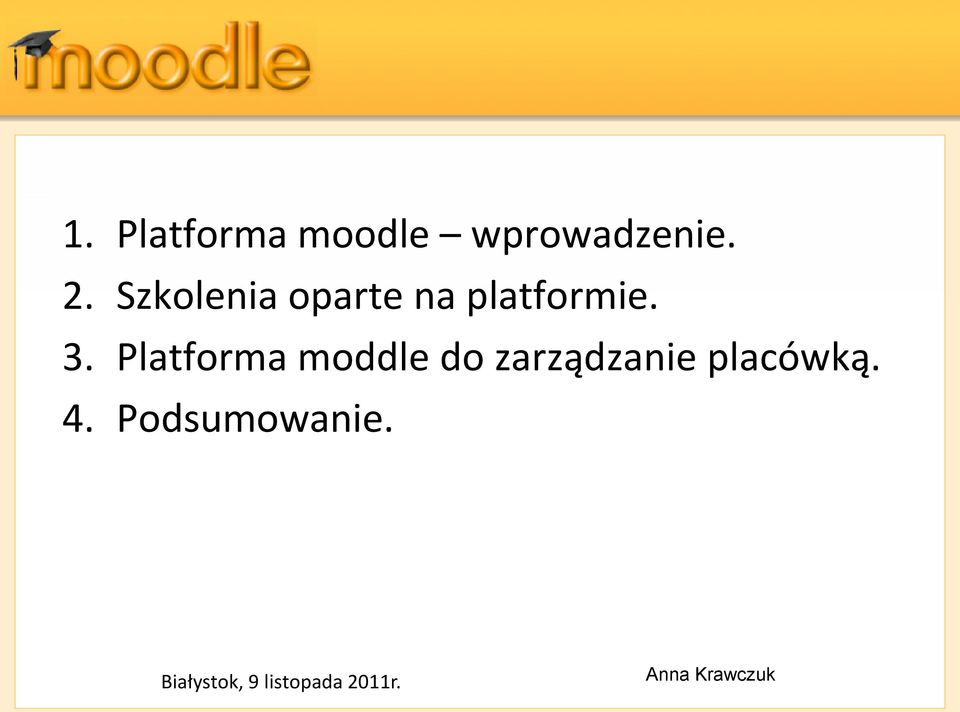 moodle

1. Platforma moodle – wprowadzenie.
2. Szkolenia oparte na platformie.
3. Platforma moddle do zarządzanie placówką.
4. Podsumowanie.

Białystok, 9 listopada 2011r.

Anna Krawczuk